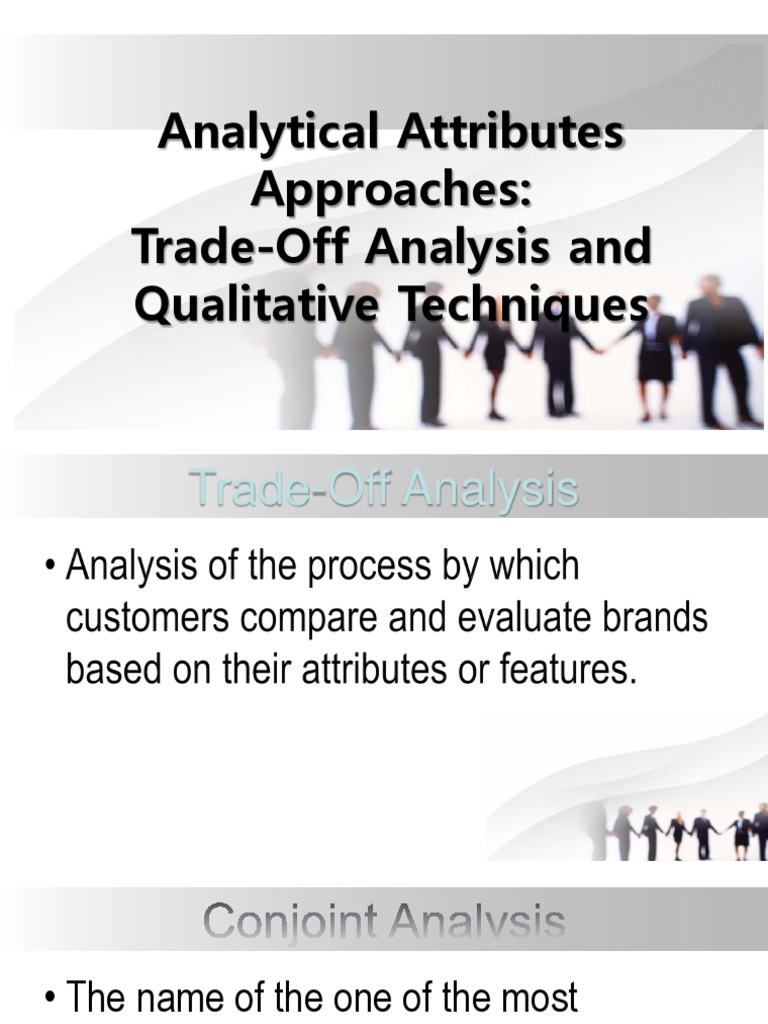 Analytical Attributes Approaches:
Trade-Off Analysis and Qualitative Techniques

Trade-Off Analysis

• Analysis of the process by which customers compare and evaluate brands based on their attributes or features.

Conjoint Analysis

• The name of the one of the most